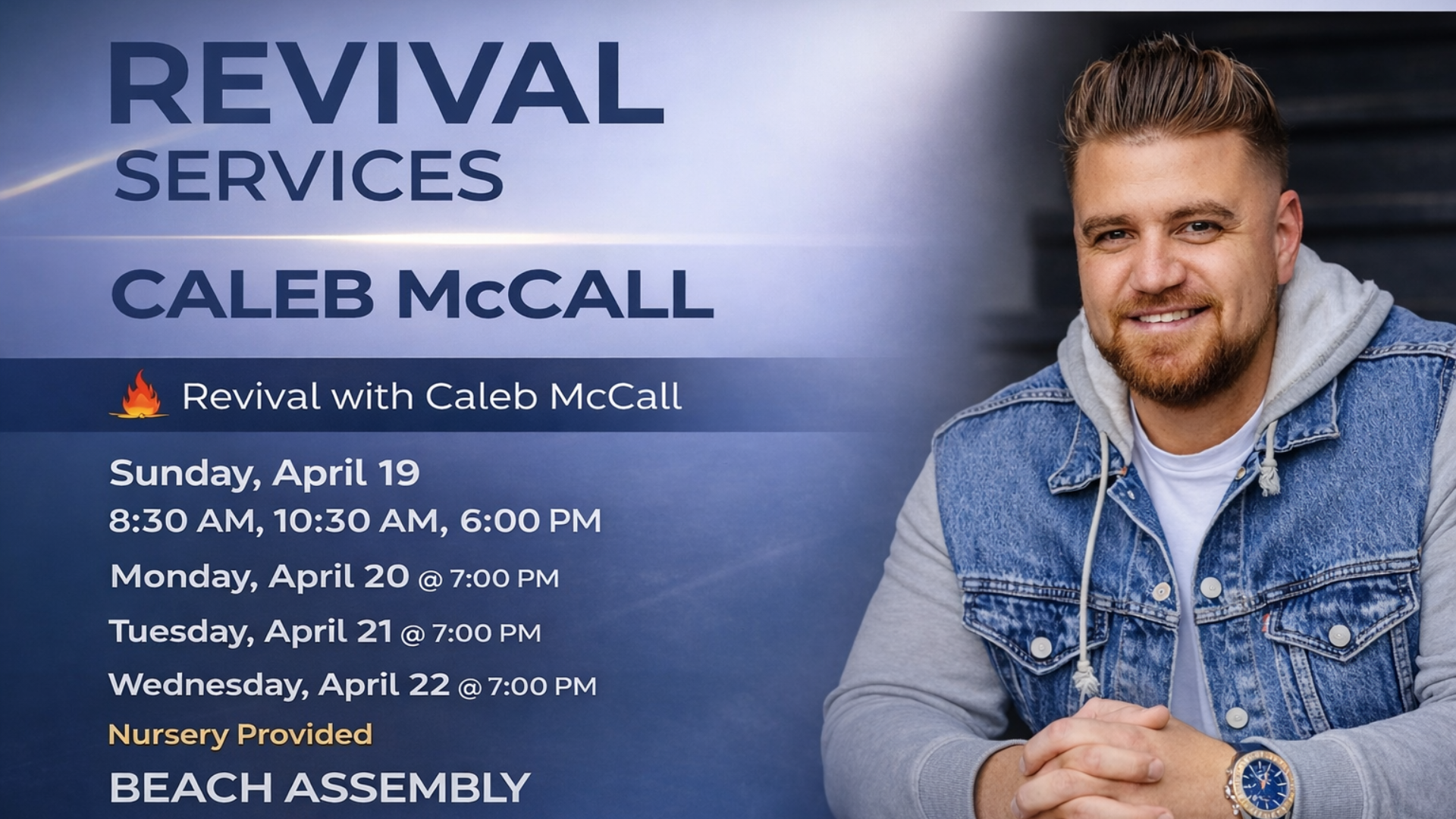 REVIVAL
SERVICES

CALEB McCALL

Revival with Caleb McCall

Sunday, April 19
8:30 AM, 10:30 AM, 6:00 PM

Monday, April 20 @ 7:00 PM

Tuesday, April 21 @ 7:00 PM

Wednesday, April 22 @ 7:00 PM

Nursery Provided

BEACH ASSEMBLY